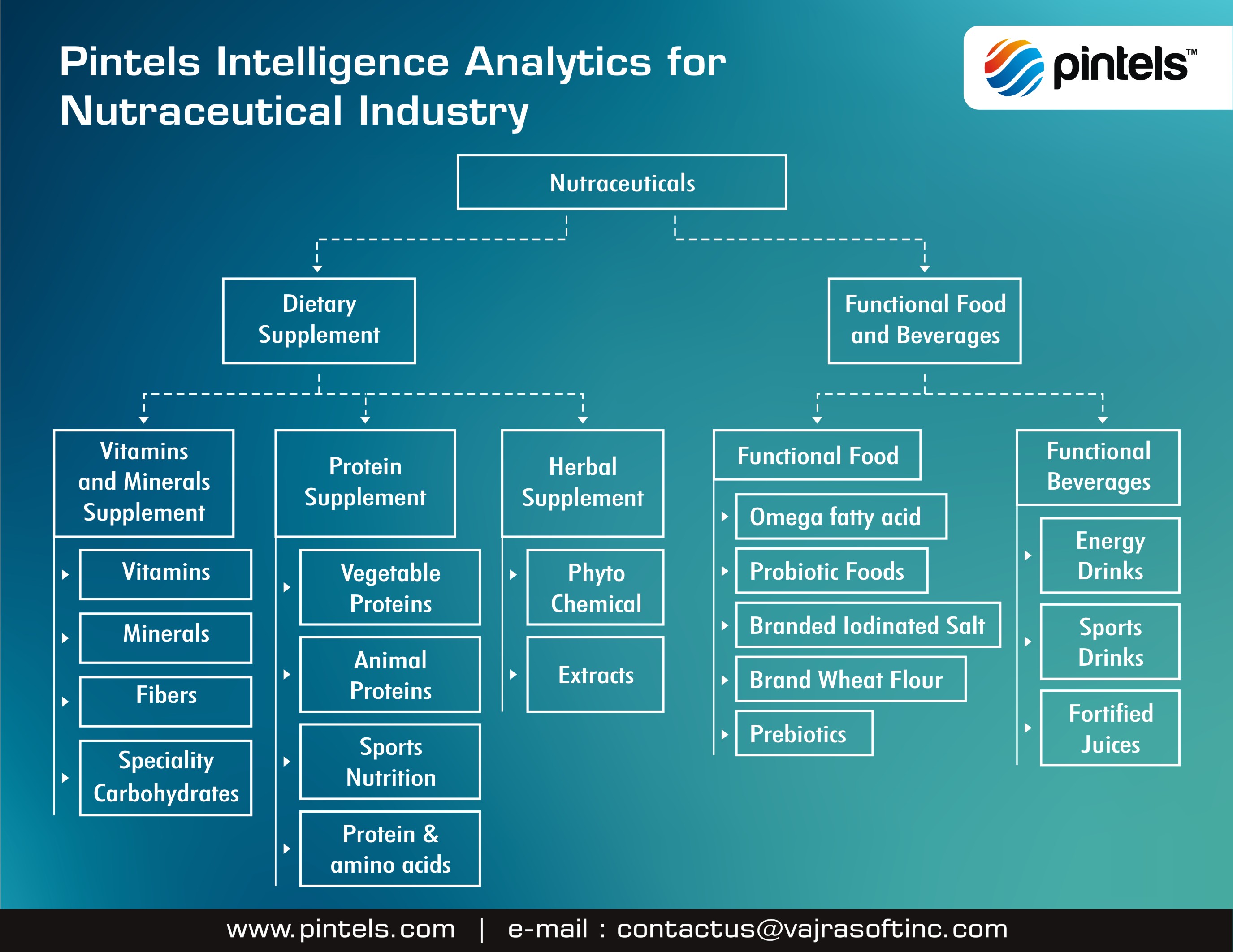 Pintels Intelligence Analytics for Nutraceutical Industry

pintels™

Nutraceuticals

Dietary Supplement

Functional Food and Beverages

Vitamins and Minerals Supplement

Vitamins

Minerals

Fibers

Speciality Carbohydrates

Protein Supplement

Vegetable Proteins

Animal Proteins

Sports Nutrition

Protein & amino acids

Herbal Supplement

Phyto Chemical

Extracts

Functional Food

Omega fatty acid

Probiotic Foods

Branded Iodinated Salt

Brand Wheat Flour

Prebiotics

Functional Beverages

Energy Drinks

Sports Drinks

Fortified Juices

www.pintels.com | e-mail : contactus@vajrasoftinc.com